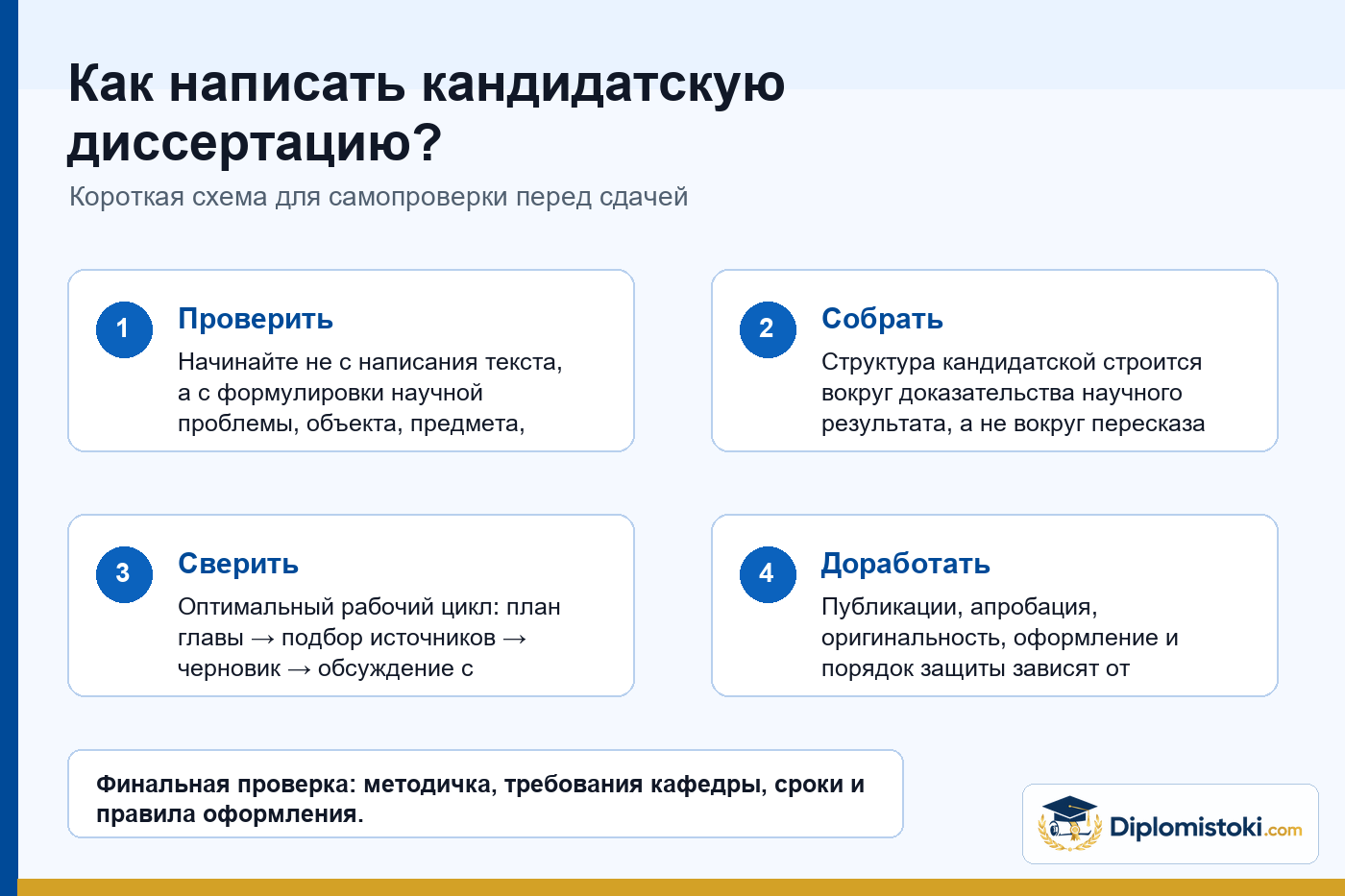 Как написать кандидатскую диссертацию?

Короткая схема для самопроверки перед сдачей

1

Проверить

Начинайте не с написания текста, а с формулировки научной проблемы, объекта, предмета,

2

Собрать

Структура кандидатской строится вокруг доказательства научного результата, а не вокруг пересказа

3

Сверить

Оптимальный рабочий цикл: план главы → подбор источников → черновик → обсуждение с

4

Доработать

Публикации, апробация, оригинальность, оформление и порядок защиты зависят от

Финальная проверка: методичка, требования кафедры, сроки и правила оформления.

Diplomistoki.com